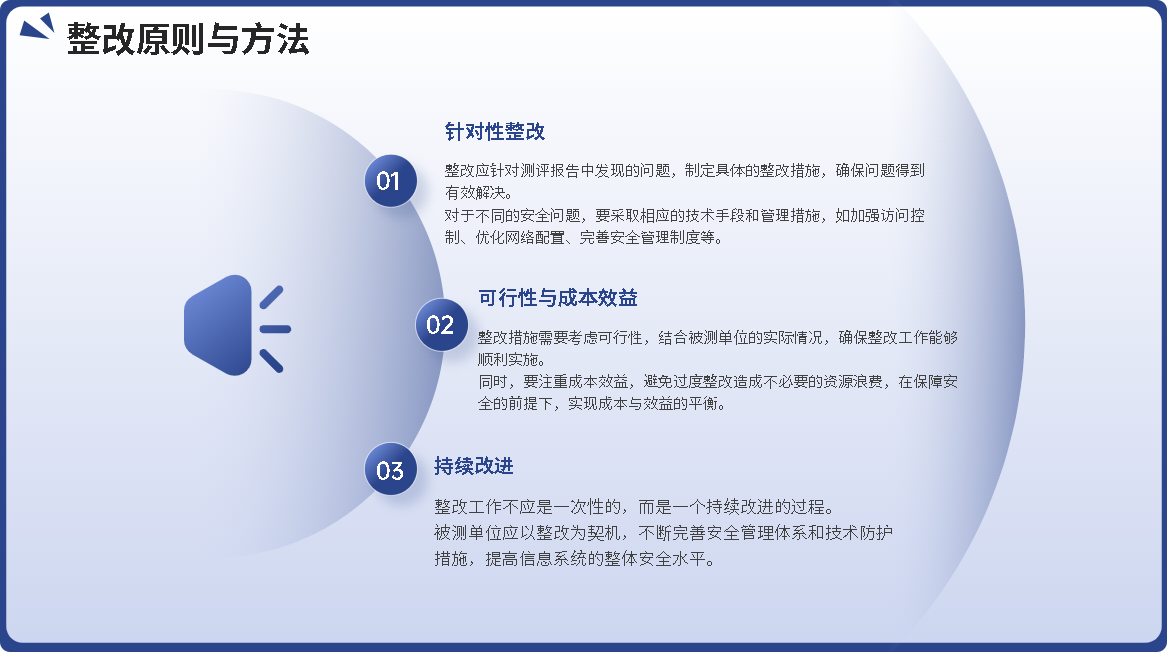 整改原则与方法

01

针对性整改

整改应针对测评报告中发现的问题，制定具体的整改措施，确保问题得到有效解决。
对于不同的安全问题，要采取相应的技术手段和管理措施，如加强访问控制、优化网络配置、完善安全管理制度等。

02

可行性与成本效益

整改措施需要考虑可行性，结合被测单位的实际情况，确保整改工作能够顺利实施。
同时，要注重成本效益，避免过度整改造成不必要的资源浪费，在保障安全的前提下，实现成本与效益的平衡。

03

持续改进

整改工作不应是一次性的，而是一个持续改进的过程。
被测单位应以整改为契机，不断完善安全管理体系和技术防护措施，提高信息系统的整体安全水平。